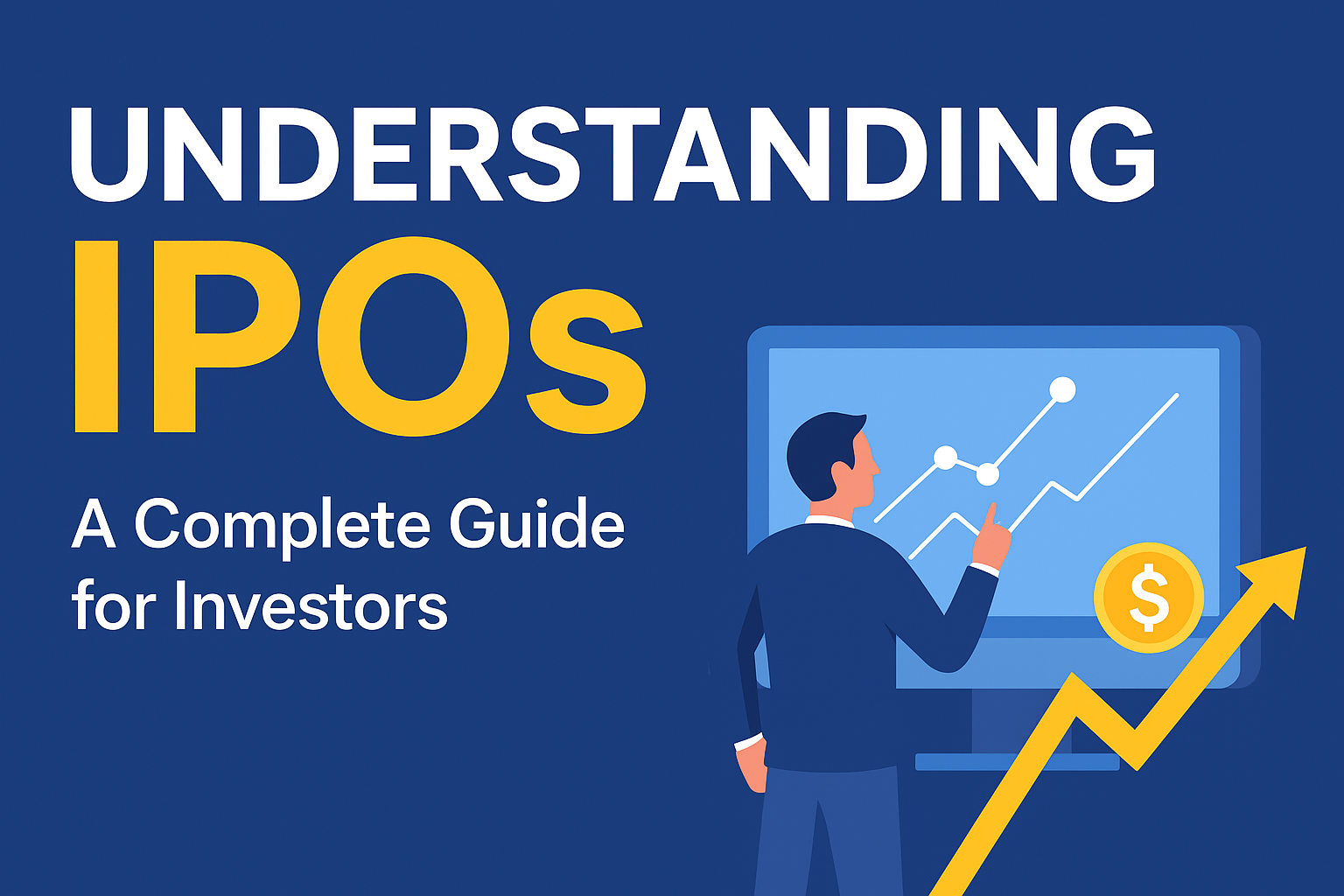 UNDERSTANDING
IPOs

A Complete Guide for Investors

$